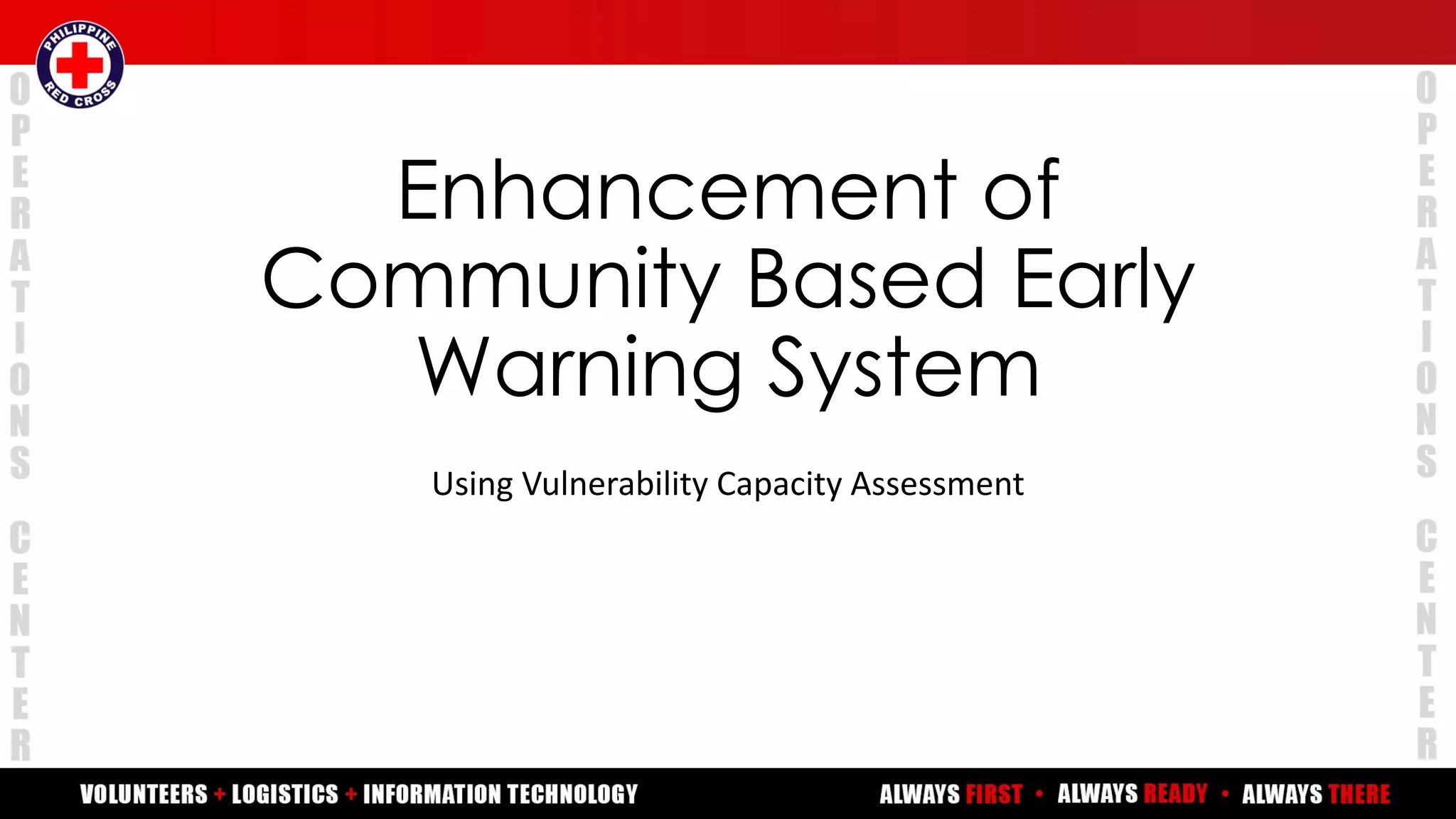 PHILIPPINE RED CROSS

OPERATIONS CENTER

Enhancement of Community Based Early Warning System

Using Vulnerability Capacity Assessment

OPERATIONS CENTER

VOLUNTEERS + LOGISTICS + INFORMATION TECHNOLOGY

ALWAYS FIRST • ALWAYS READY • ALWAYS THERE